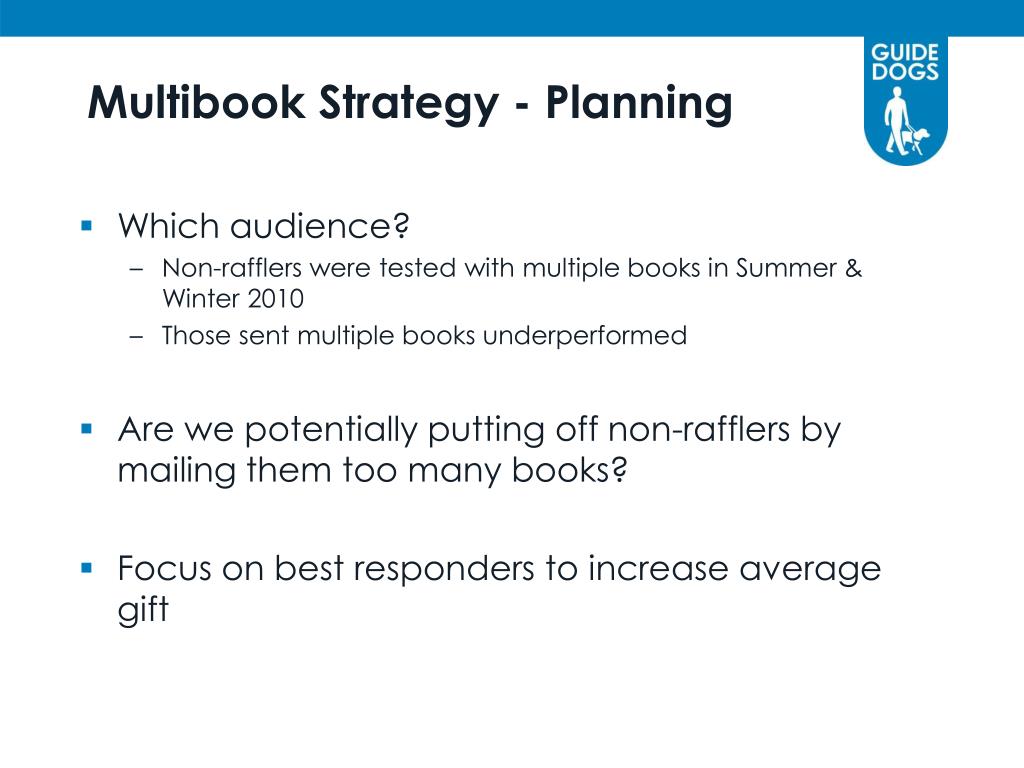 Multibook Strategy - Planning

GUIDE DOGS

▪ Which audience?
– Non-rafflers were tested with multiple books in Summer & Winter 2010
– Those sent multiple books underperformed

▪ Are we potentially putting off non-rafflers by mailing them too many books?

▪ Focus on best responders to increase average gift